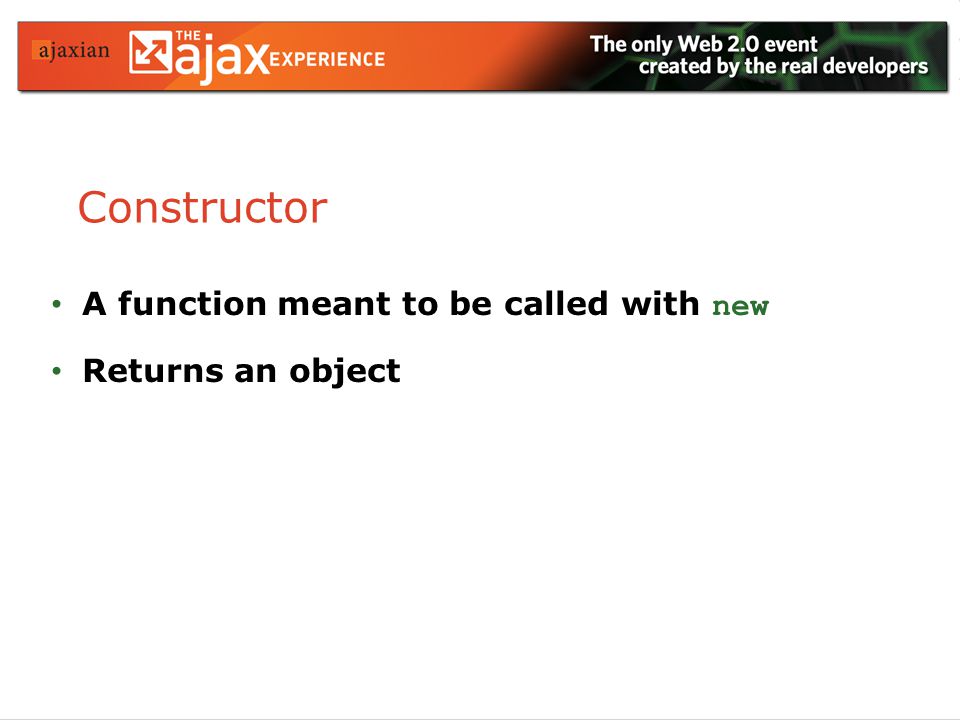 ajaxian THE ajax EXPERIENCE The only Web 2.0 event created by the real developers

Constructor

• A function meant to be called with new
• Returns an object